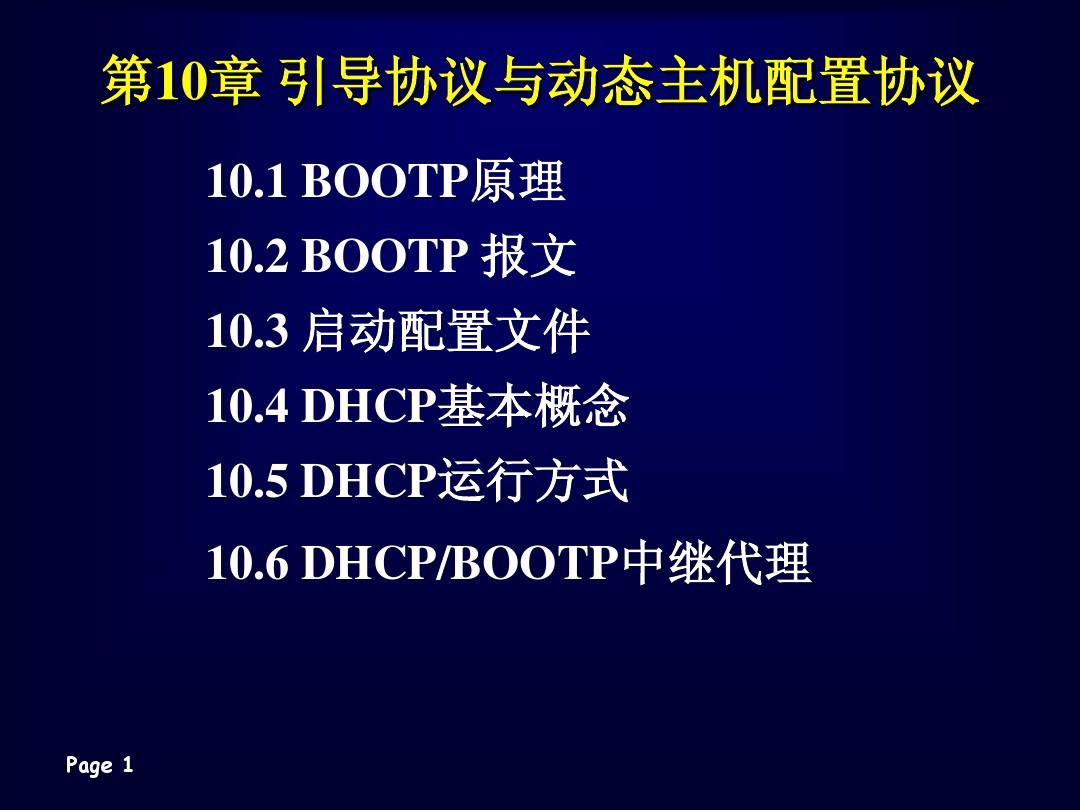 第10章 引导协议与动态主机配置协议

10.1 BOOTP原理

10.2 BOOTP 报文

10.3 启动配置文件

10.4 DHCP基本概念

10.5 DHCP运行方式

10.6 DHCP/BOOTP中继代理

Page 1